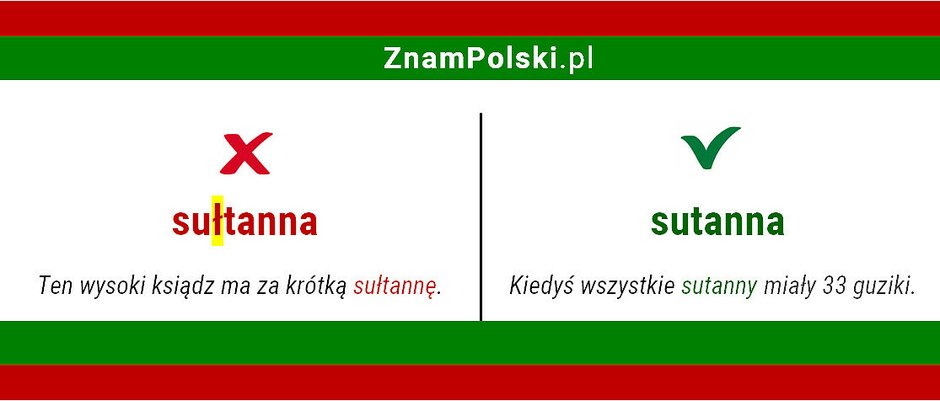 ZnamPolski.pl

sułtanna

Ten wysoki ksiądz ma za krótką sułtannę.

sutanna

Kiedyś wszystkie sutanny miały 33 guziki.